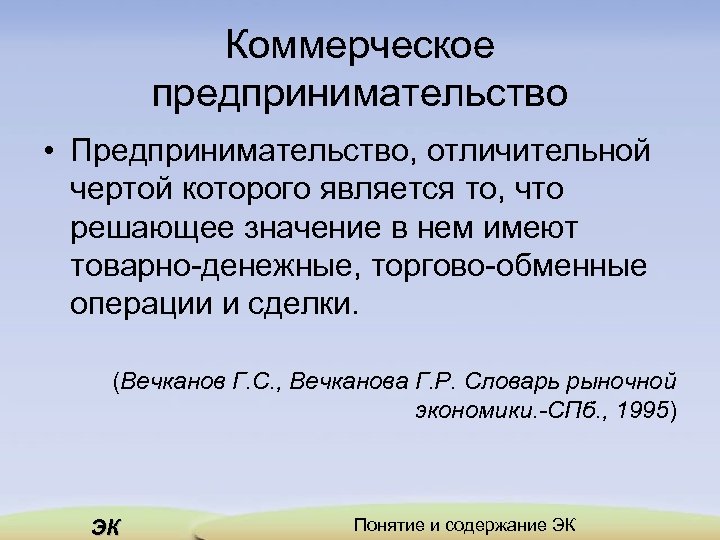 Коммерческое предпринимательство

• Предпринимательство, отличительной чертой которого является то, что решающее значение в нем имеют товарно-денежные, торгово-обменные операции и сделки.

(Вечканов Г.С., Вечканова Г.Р. Словарь рыночной экономики.-СПб., 1995)

ЭК

Понятие и содержание ЭК